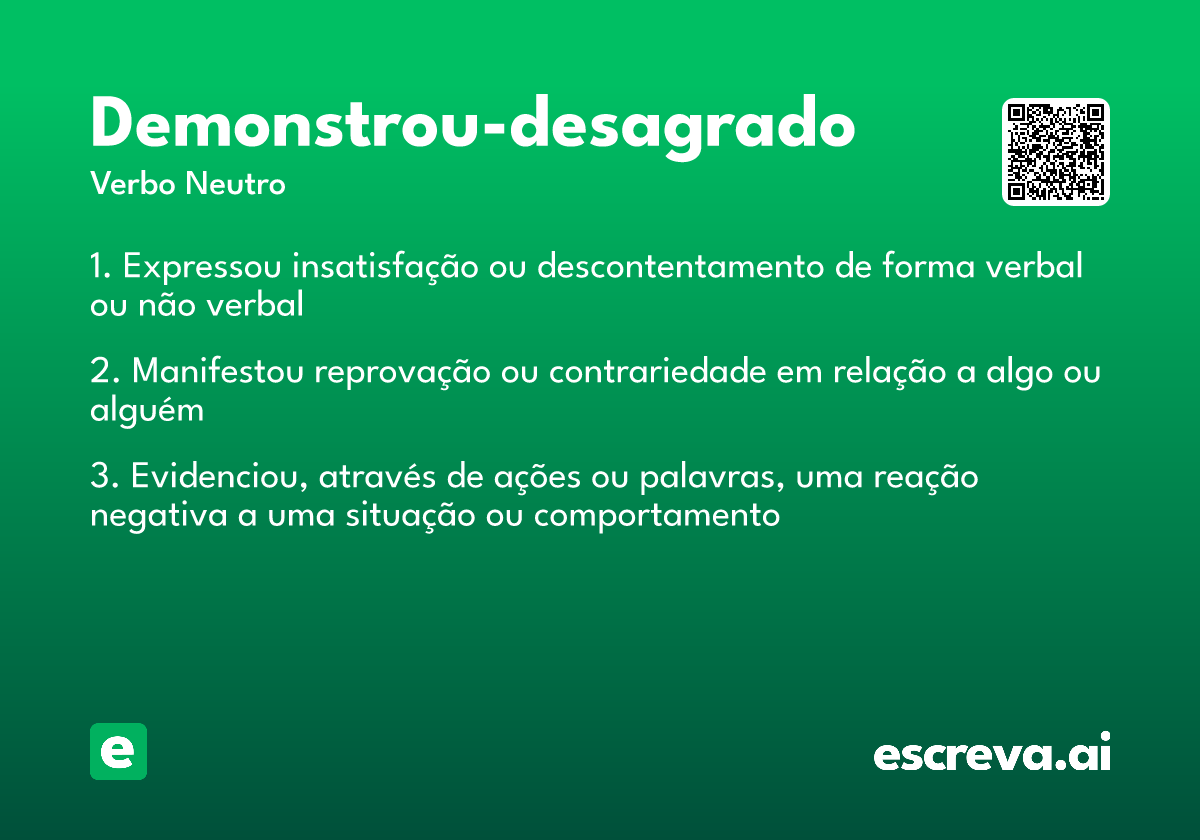 Demonstrou-desagrado
Verbo Neutro

1. Expressou insatisfação ou descontentamento de forma verbal ou não verbal

2. Manifestou reprovação ou contrariedade em relação a algo ou alguém

3. Evidenciou, através de ações ou palavras, uma reação negativa a uma situação ou comportamento

e

escreva.ai